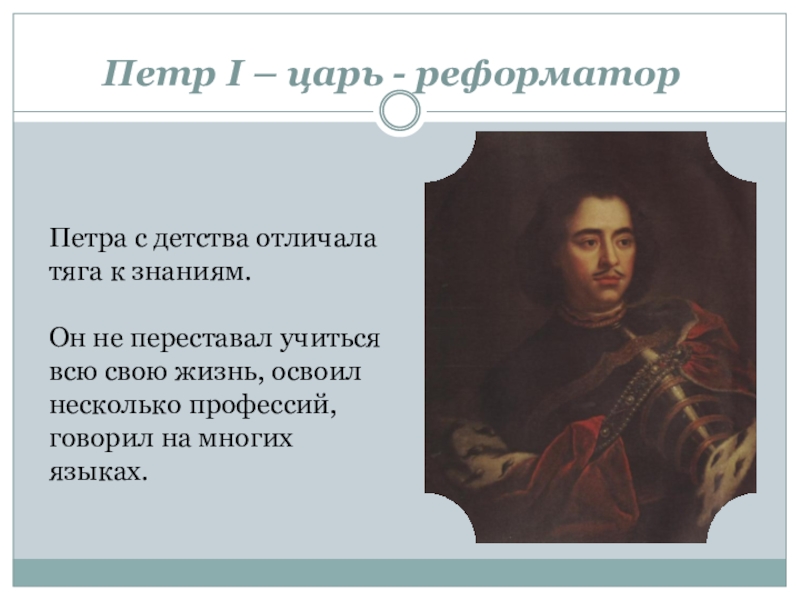 Петр I – царь - реформатор

Петра с детства отличала тяга к знаниям.

Он не переставал учиться всю свою жизнь, освоил несколько профессий, говорил на многих языках.